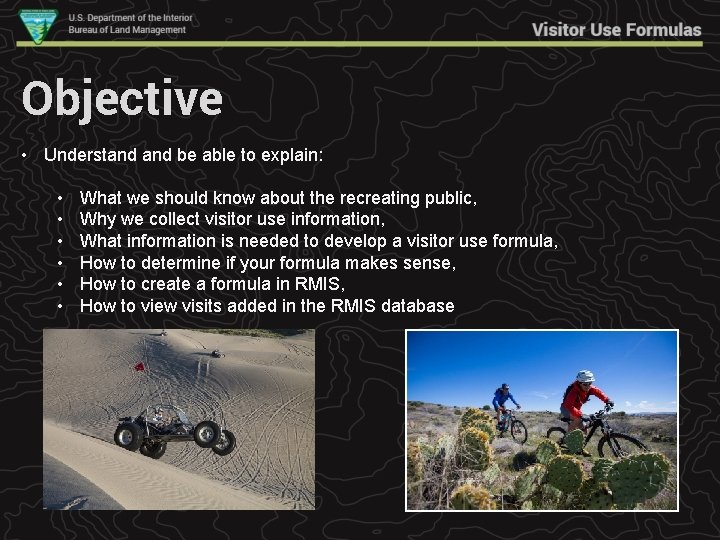 U.S. Department of the Interior
Bureau of Land Management

Visitor Use Formulas

Objective

• Understand and be able to explain:

• What we should know about the recreating public,
• Why we collect visitor use information,
• What information is needed to develop a visitor use formula,
• How to determine if your formula makes sense,
• How to create a formula in RMIS,
• How to view visits added in the RMIS database